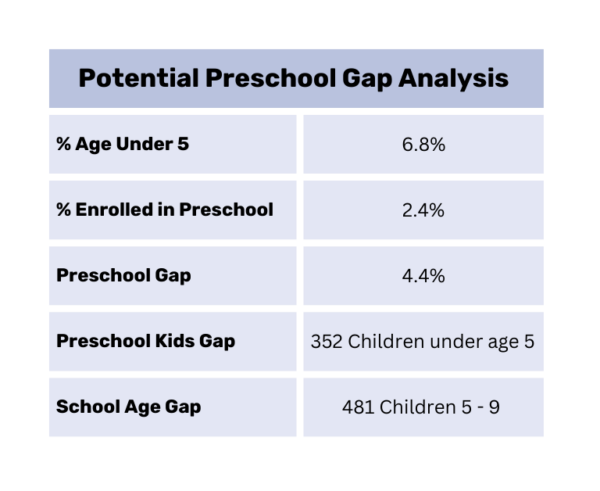 | Potential Preschool Gap Analysis | |
|---|---|
| % Age Under 5 | 6.8% |
| % Enrolled in Preschool | 2.4% |
| Preschool Gap | 4.4% |
| Preschool Kids Gap | 352 Children under age 5 |
| School Age Gap | 481 Children 5 - 9 |